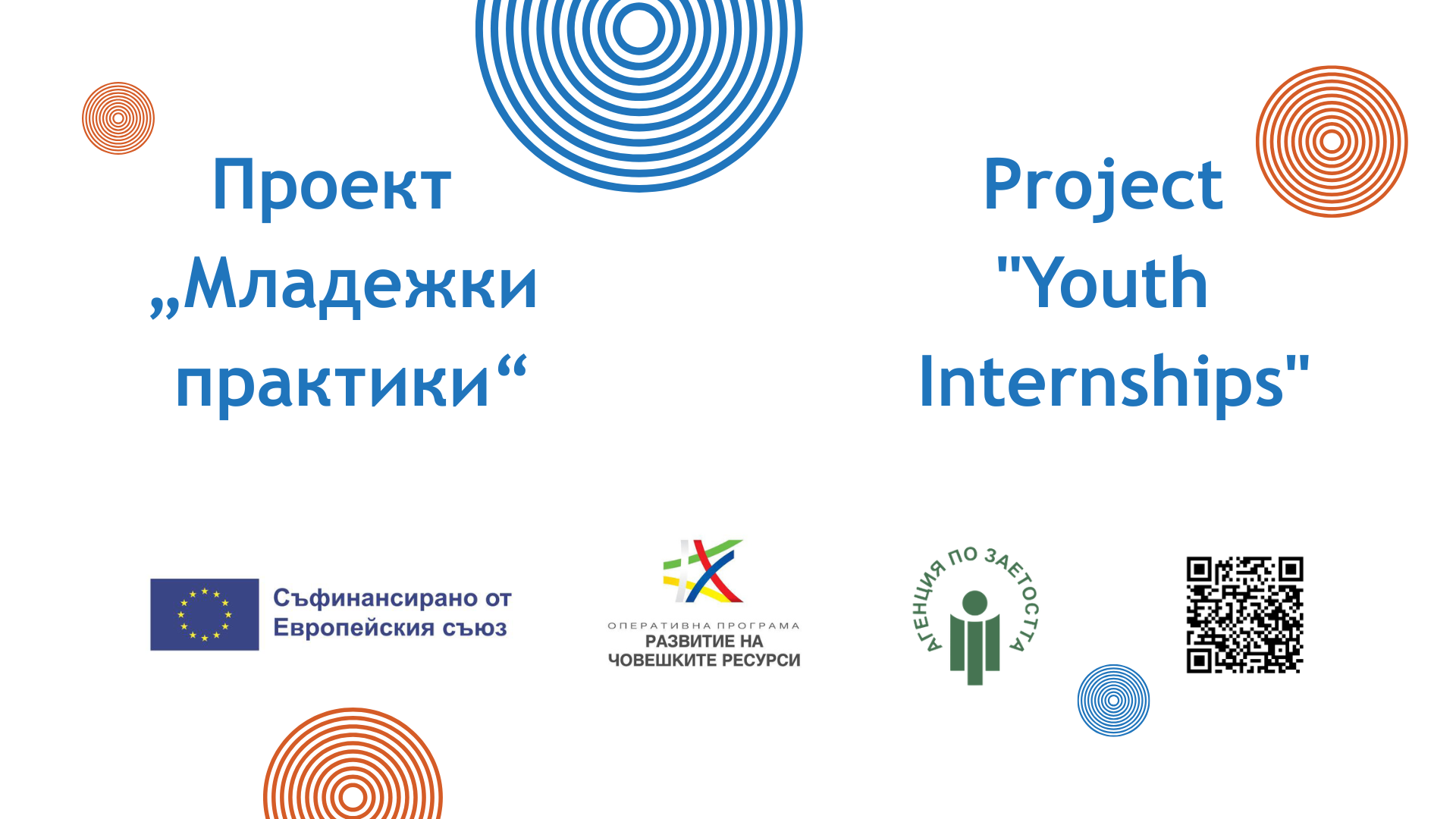 Проект „Младежки практики“

Project "Youth Internships"

Съфинансирано от Европейския съюз

ОПЕРАТИВНА ПРОГРАМА
РАЗВИТИЕ НА ЧОВЕШКИТЕ РЕСУРСИ

АГЕНЦИЯ ПО ЗАЕТОСТТА